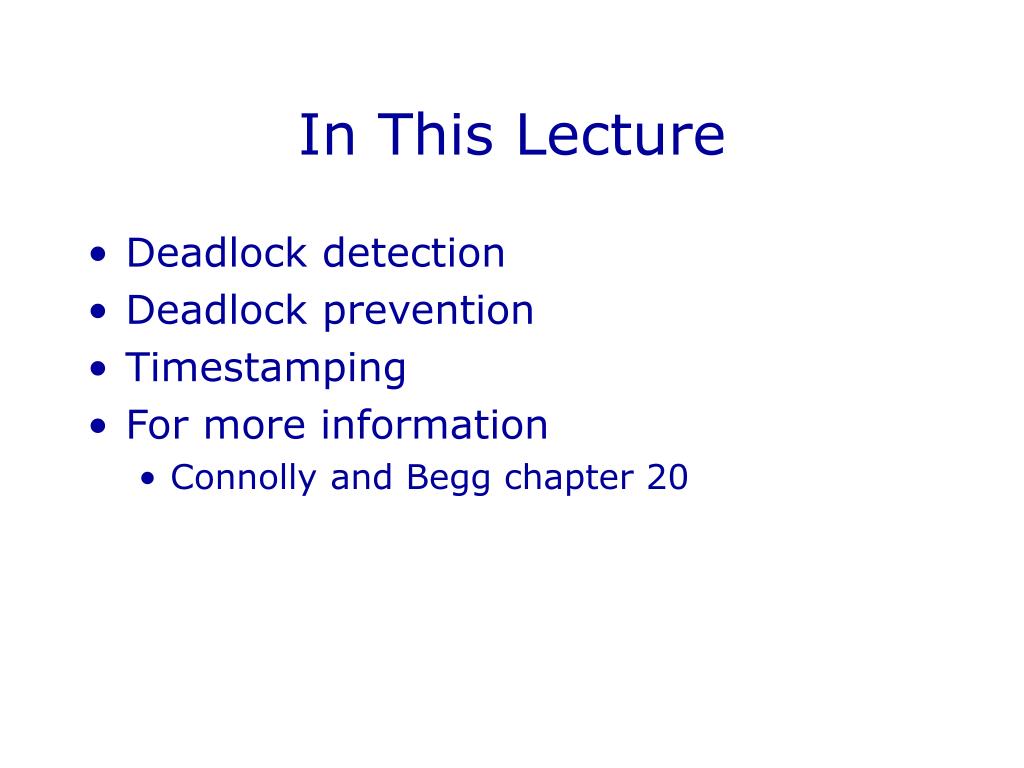 In This Lecture

• Deadlock detection
• Deadlock prevention
• Timestamping
• For more information
  • Connolly and Begg chapter 20